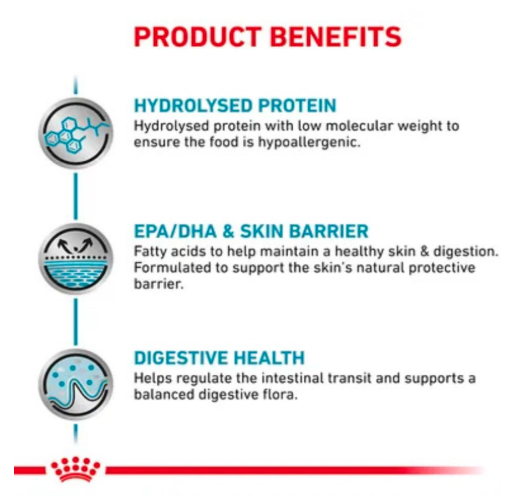 PRODUCT BENEFITS

HYDROLYSED PROTEIN
Hydrolysed protein with low molecular weight to ensure the food is hypoallergenic.

EPA/DHA & SKIN BARRIER
Fatty acids to help maintain a healthy skin & digestion. Formulated to support the skin's natural protective barrier.

DIGESTIVE HEALTH
Helps regulate the intestinal transit and supports a balanced digestive flora.